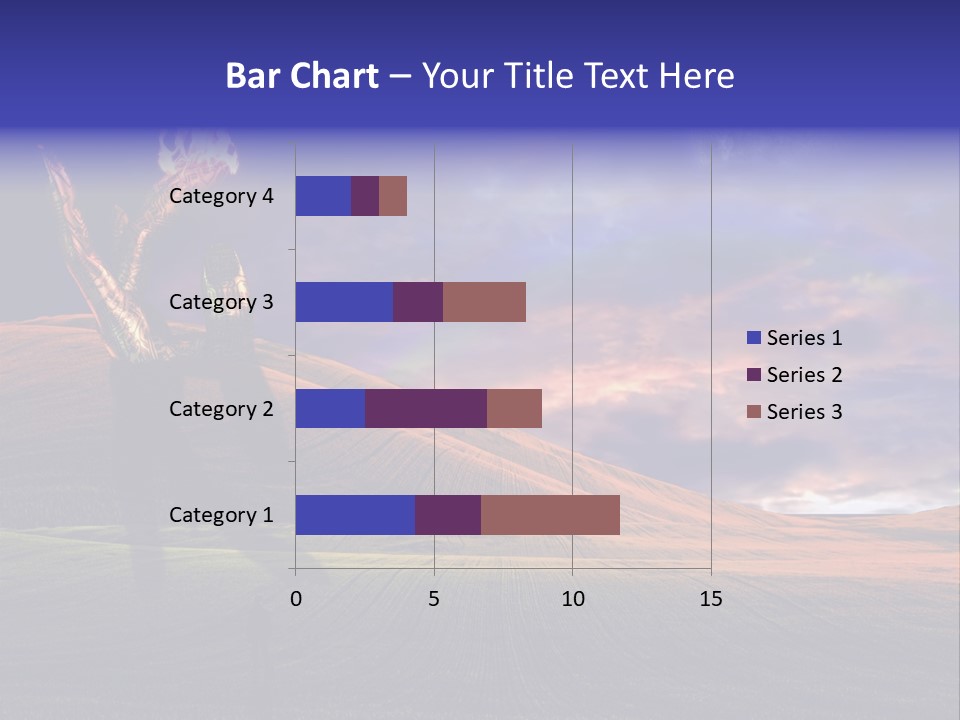 Bar Chart – Your Title Text Here

Category 4
Category 3
Category 2
Category 1

0
5
10
15

Series 1
Series 2
Series 3